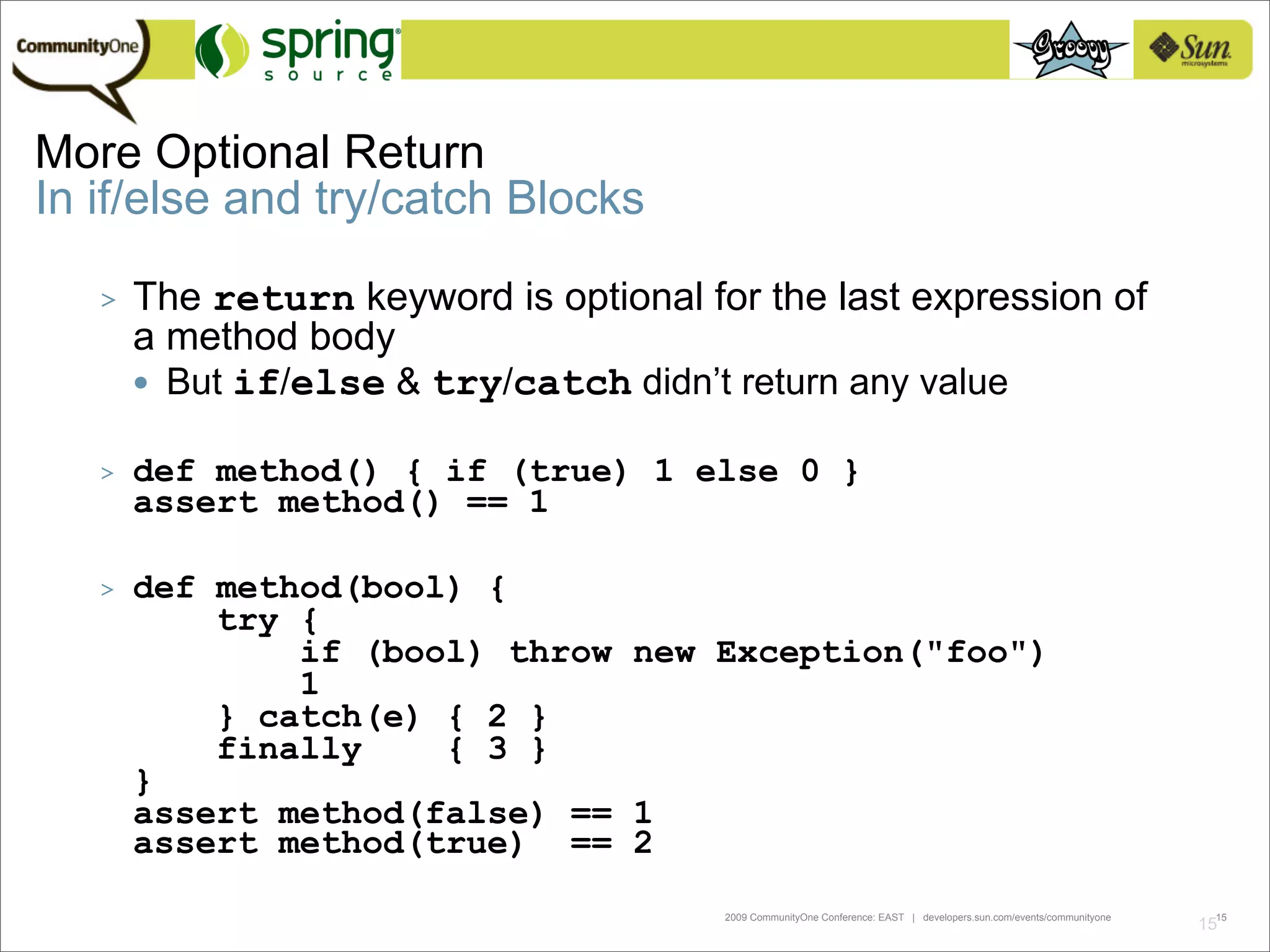 CommunityOne spring source Groovy Sun microsystems

More Optional Return
In if/else and try/catch Blocks

> The return keyword is optional for the last expression of a method body
• But if/else & try/catch didn't return any value

> def method() { if (true) 1 else 0 }
assert method() == 1

> def method(bool) {
    try {
        if (bool) throw new Exception("foo")
        1
    } catch(e) { 2 }
    finally    { 3 }
}
assert method(false) == 1
assert method(true)  == 2

2009 CommunityOne Conference: EAST | developers.sun.com/events/communityone

15 15